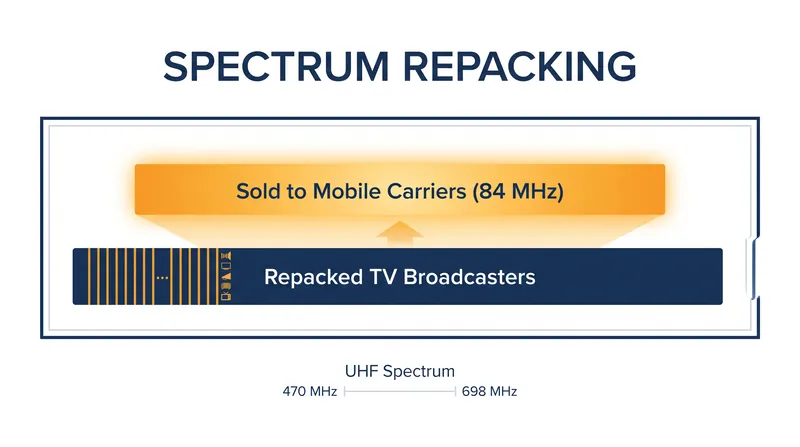 SPECTRUM REPACKING

Sold to Mobile Carriers (84 MHz)

...

Repacked TV Broadcasters

UHF Spectrum

470 MHz

698 MHz